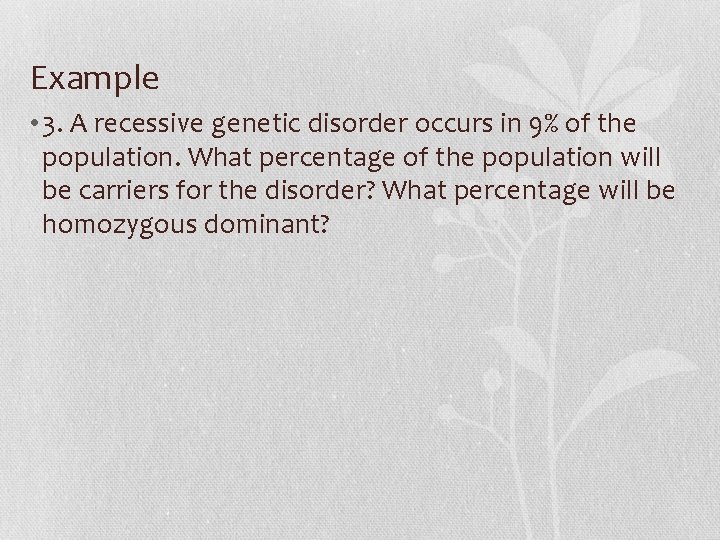 Example

• 3. A recessive genetic disorder occurs in 9% of the population. What percentage of the population will be carriers for the disorder? What percentage will be homozygous dominant?